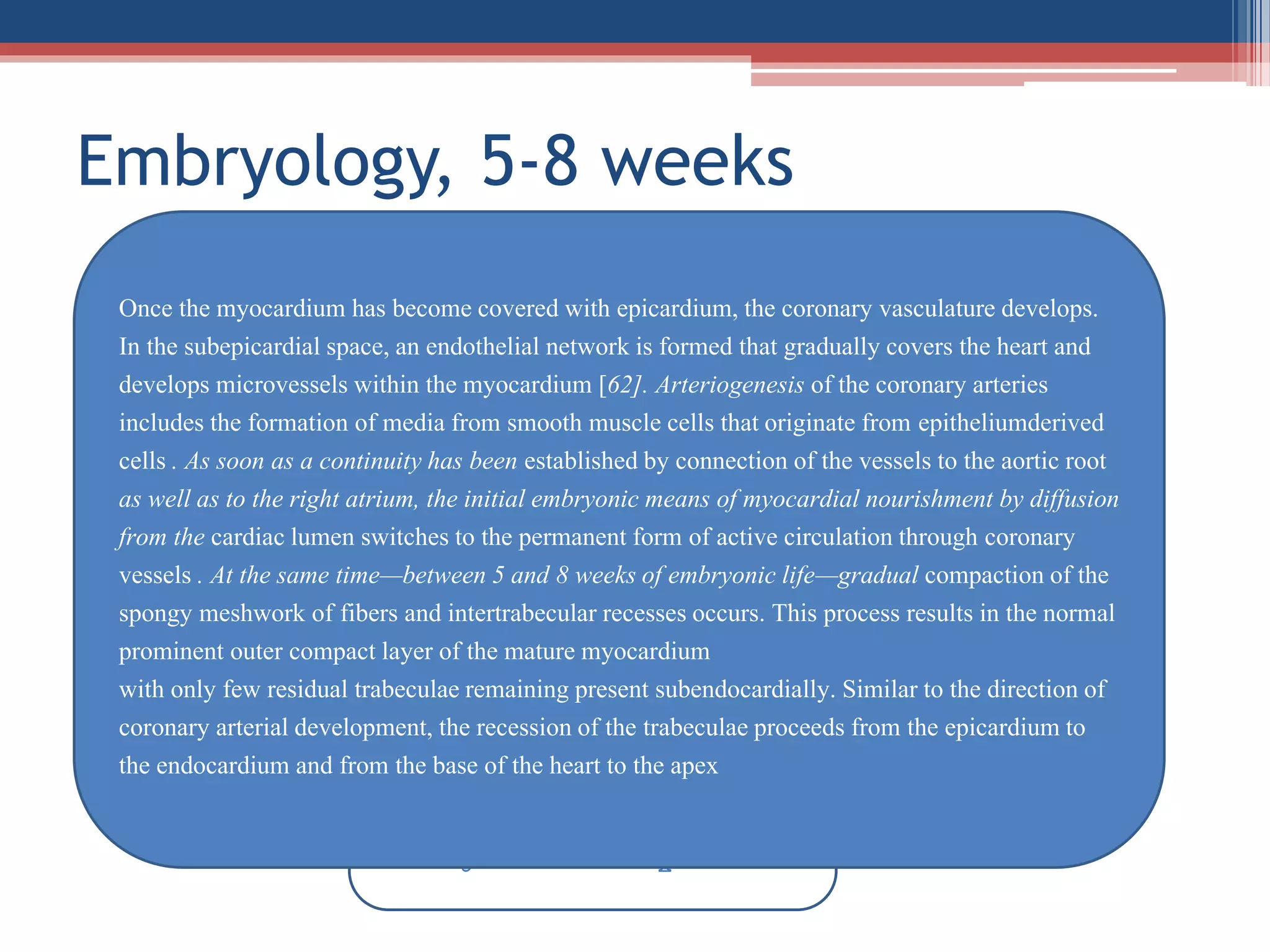 Embryology, 5-8 weeks

Once the myocardium has become covered with epicardium, the coronary vasculature develops. In the subepicardial space, an endothelial network is formed that gradually covers the heart and develops microvessels within the myocardium [62]. Arteriogenesis of the coronary arteries includes the formation of media from smooth muscle cells that originate from epitheliumderived cells . As soon as a continuity has been established by connection of the vessels to the aortic root as well as to the right atrium, the initial embryonic means of myocardial nourishment by diffusion from the cardiac lumen switches to the permanent form of active circulation through coronary vessels . At the same time—between 5 and 8 weeks of embryonic life—gradual compaction of the spongy meshwork of fibers and intertrabecular recesses occurs. This process results in the normal prominent outer compact layer of the mature myocardium
with only few residual trabeculae remaining present subendocardially. Similar to the direction of coronary arterial development, the recession of the trabeculae proceeds from the epicardium to the endocardium and from the base of the heart to the apex